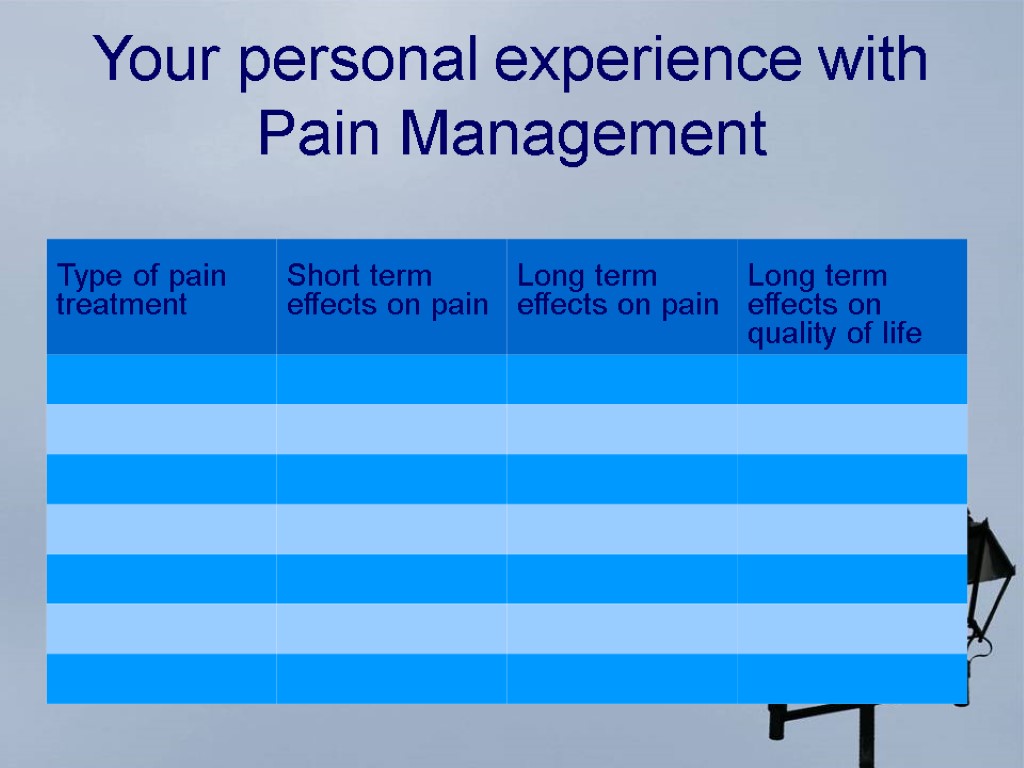 Your personal experience with Pain Management

| Type of pain treatment | Short term effects on pain | Long term effects on pain | Long term effects on quality of life |
|---|---|---|---|
| | | | |
| | | | |
| | | | |
| | | | |
| | | | |
| | | | |
| | | | |